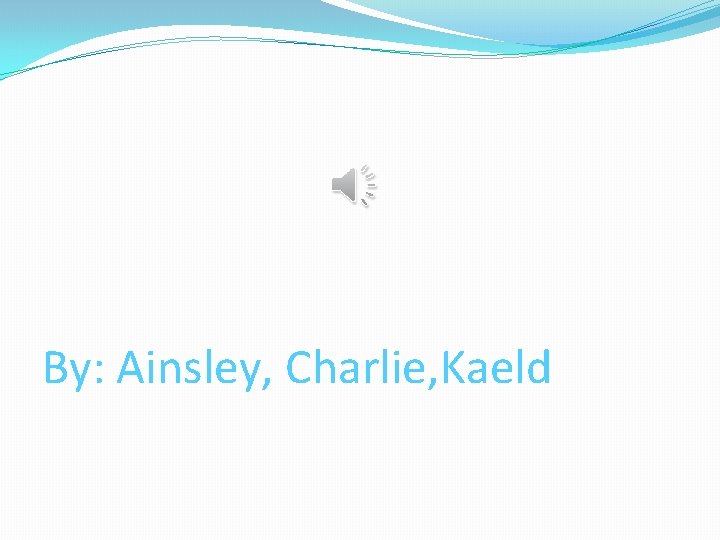 By: Ainsley, Charlie,Kaeld